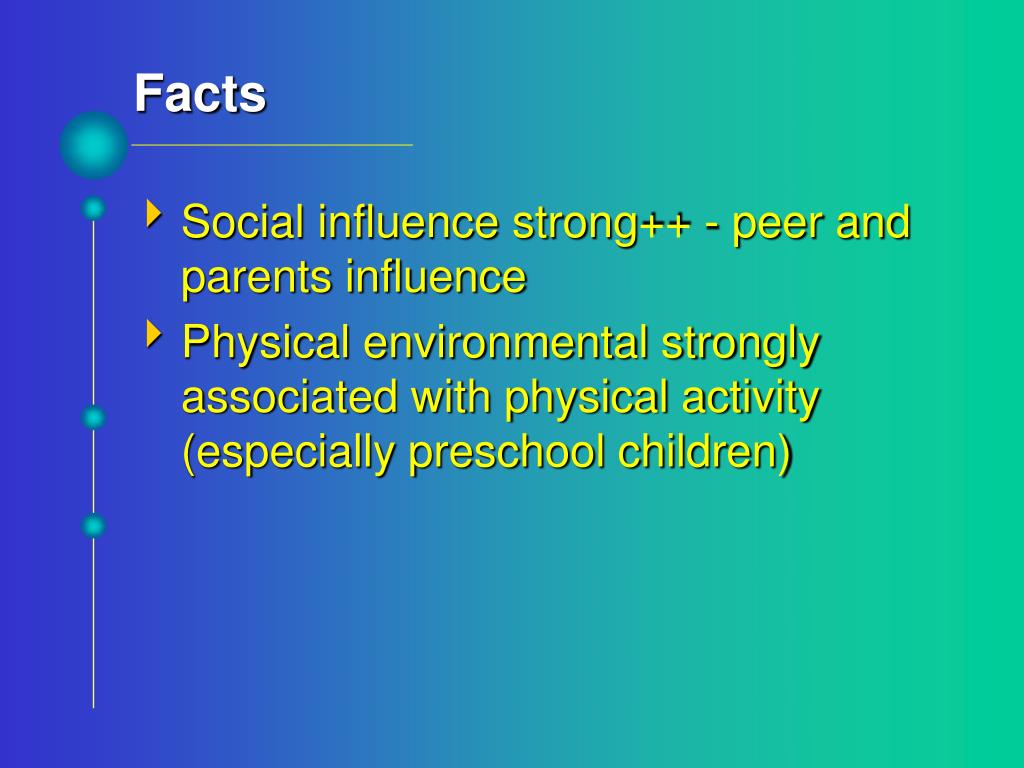 Facts

Social influence strong++ - peer and parents influence

Physical environmental strongly associated with physical activity (especially preschool children)